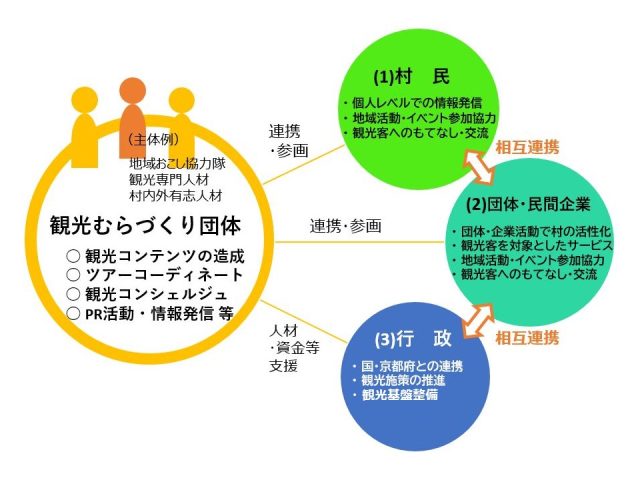 （主体例）
地域おこし協力隊
観光専門人材
村内外有志人材

観光むらづくり団体
○ 観光コンテンツの造成
○ ツアーコーディネート
○ 観光コンシェルジュ
○ PR活動・情報発信 等

連携
・参画

連携・参画

人材
・資金等
支援

(1)村　民
・個人レベルでの情報発信
・地域活動・イベント参加協力
・観光客へのもてなし・交流

相互連携

(2)団体・民間企業
・団体・企業活動で村の活性化
・観光客を対象としたサービス
・地域活動・イベント参加協力
・観光客へのもてなし・交流

相互連携

(3)行　政
・国・京都府との連携
・観光施策の推進
・観光基盤整備